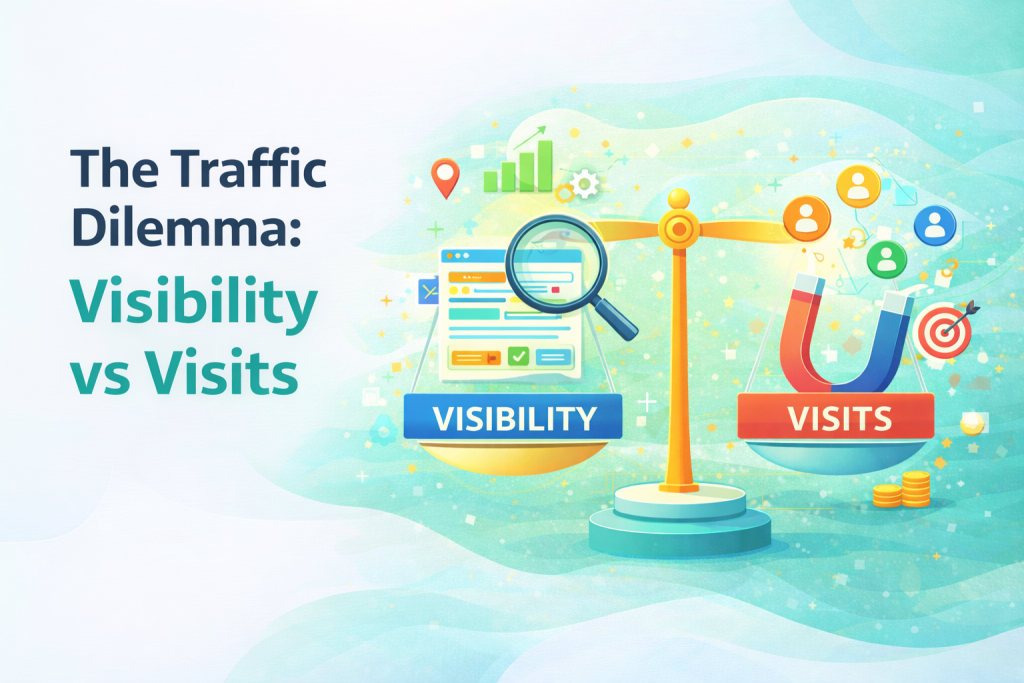 The Traffic Dilemma:
Visibility vs Visits

VISIBILITY

VISITS